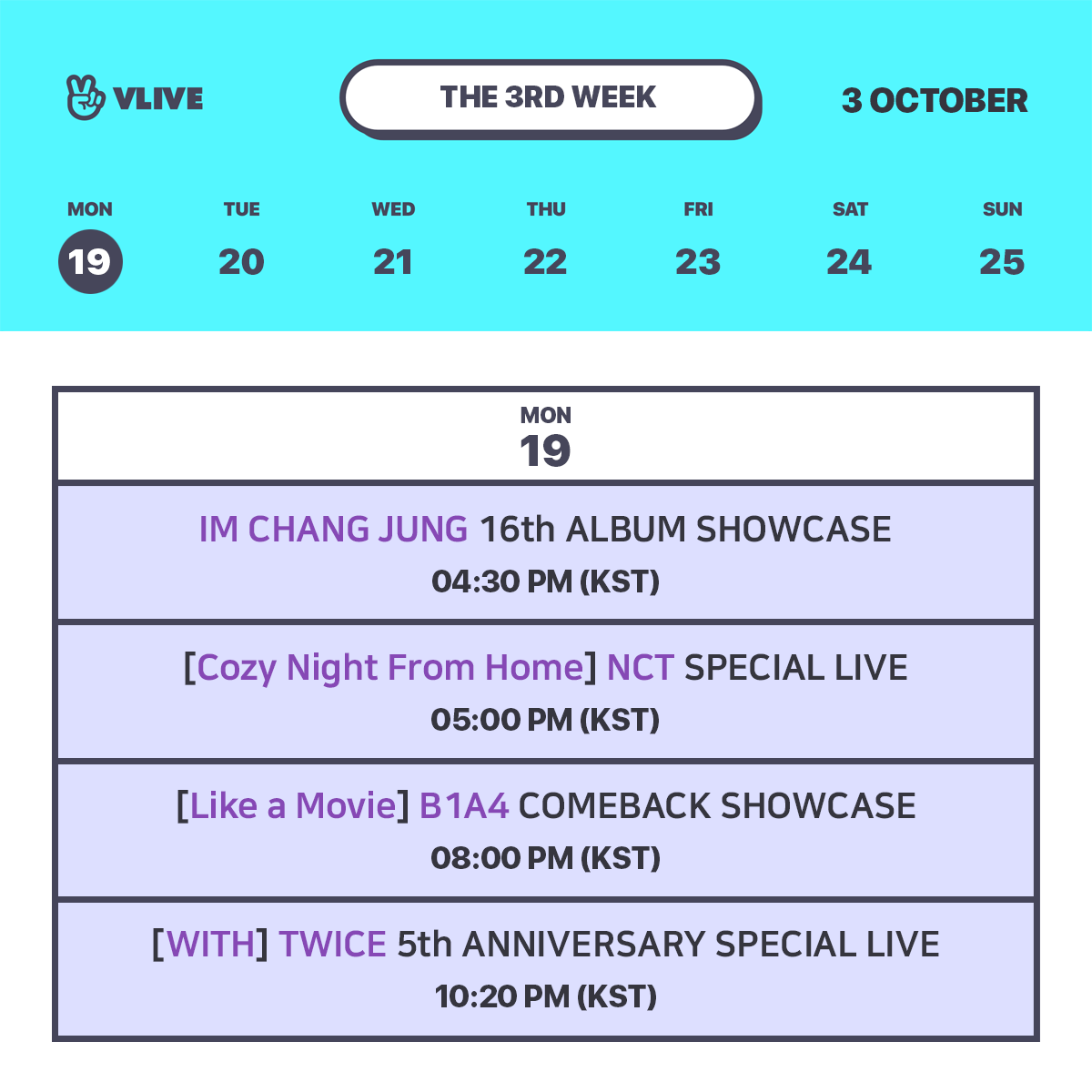 VLIVE

THE 3RD WEEK

3 OCTOBER

| MON | TUE | WED | THU | FRI | SAT | SUN |
|---|---|---|---|---|---|---|
| 19 | 20 | 21 | 22 | 23 | 24 | 25 |

MON
19

IM CHANG JUNG 16th ALBUM SHOWCASE
04:30 PM (KST)

[Cozy Night From Home] NCT SPECIAL LIVE
05:00 PM (KST)

[Like a Movie] B1A4 COMEBACK SHOWCASE
08:00 PM (KST)

[WITH] TWICE 5th ANNIVERSARY SPECIAL LIVE
10:20 PM (KST)